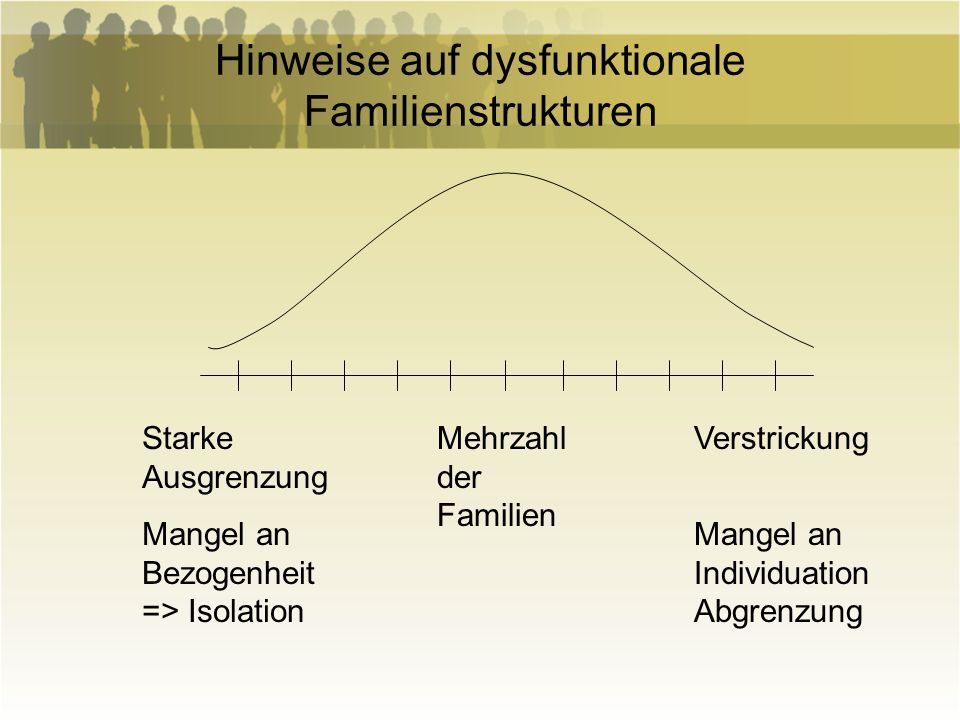 Hinweise auf dysfunktionale Familienstrukturen

Starke Ausgrenzung

Mangel an Bezogenheit => Isolation

Mehrzahl der Familien

Verstrickung

Mangel an Individuation Abgrenzung